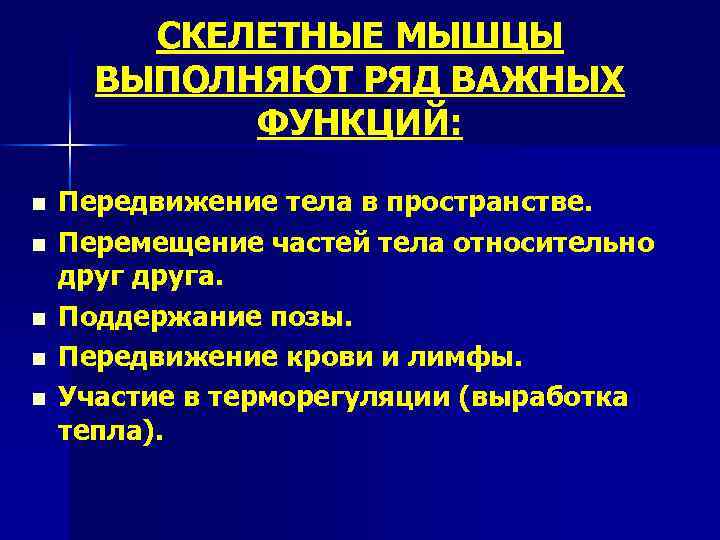 СКЕЛЕТНЫЕ МЫШЦЫ ВЫПОЛНЯЮТ РЯД ВАЖНЫХ ФУНКЦИЙ:

- Передвижение тела в пространстве.
- Перемещение частей тела относительно друг друга.
- Поддержание позы.
- Передвижение крови и лимфы.
- Участие в терморегуляции (выработка тепла).